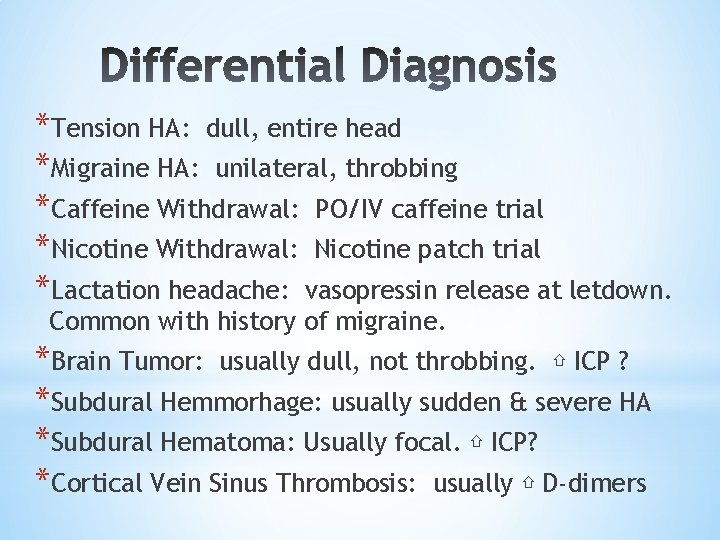 Differential Diagnosis

*Tension HA: dull, entire head

*Migraine HA: unilateral, throbbing

*Caffeine Withdrawal: PO/IV caffeine trial

*Nicotine Withdrawal: Nicotine patch trial

*Lactation headache: vasopressin release at letdown. Common with history of migraine.

*Brain Tumor: usually dull, not throbbing. ⇧ ICP ?

*Subdural Hemmorhage: usually sudden & severe HA

*Subdural Hematoma: Usually focal. ⇧ ICP?

*Cortical Vein Sinus Thrombosis: usually ⇧ D-dimers